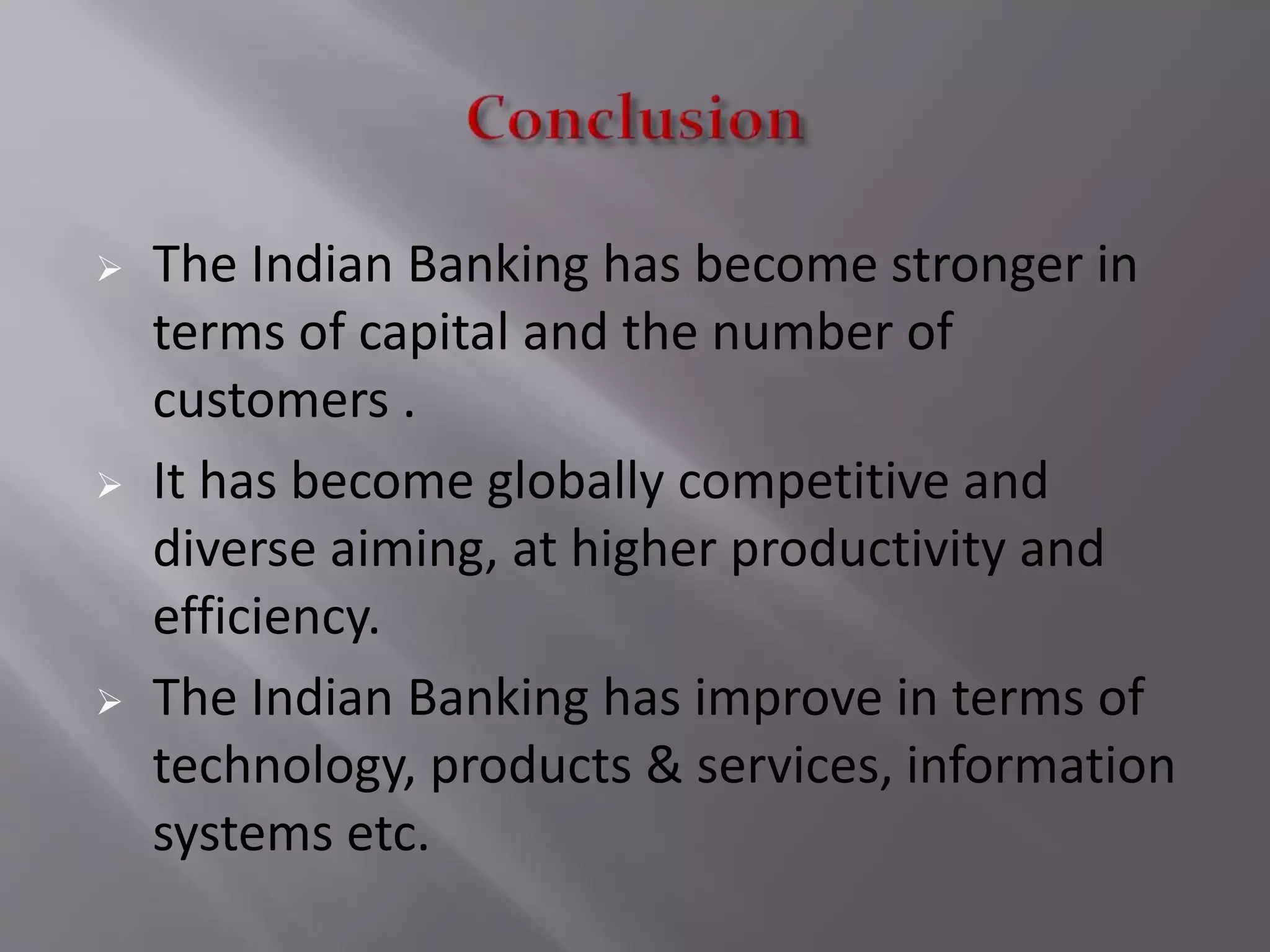 Conclusion

➢ The Indian Banking has become stronger in terms of capital and the number of customers .

➢ It has become globally competitive and diverse aiming, at higher productivity and efficiency.

➢ The Indian Banking has improve in terms of technology, products & services, information systems etc.